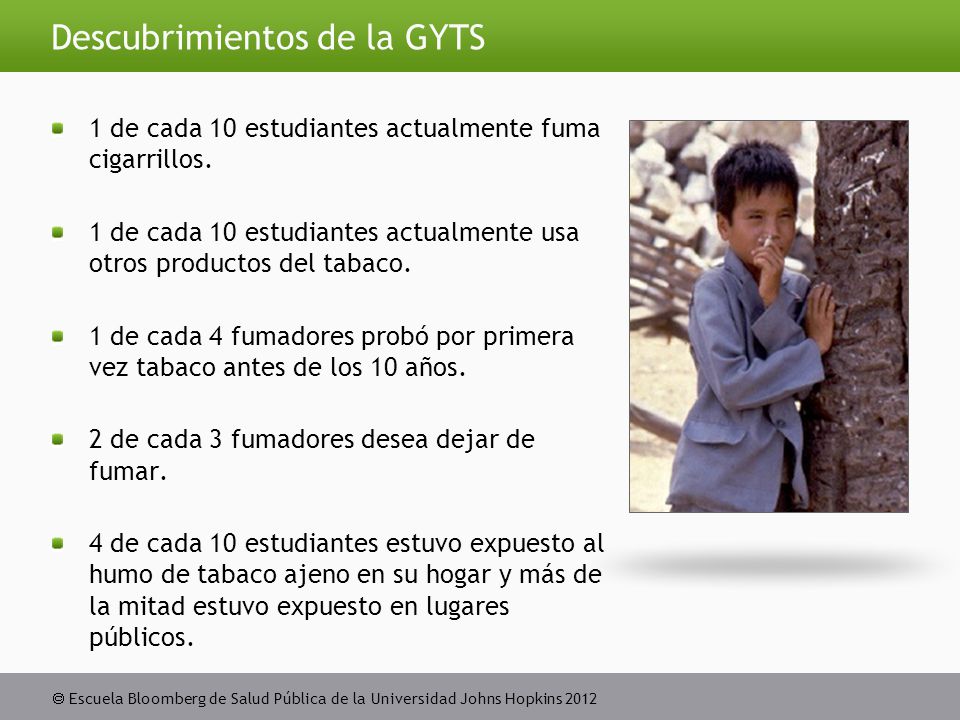 Descubrimientos de la GYTS

1 de cada 10 estudiantes actualmente fuma cigarrillos.

1 de cada 10 estudiantes actualmente usa otros productos del tabaco.

1 de cada 4 fumadores probó por primera vez tabaco antes de los 10 años.

2 de cada 3 fumadores desea dejar de fumar.

4 de cada 10 estudiantes estuvo expuesto al humo de tabaco ajeno en su hogar y más de la mitad estuvo expuesto en lugares públicos.

© Escuela Bloomberg de Salud Pública de la Universidad Johns Hopkins 2012